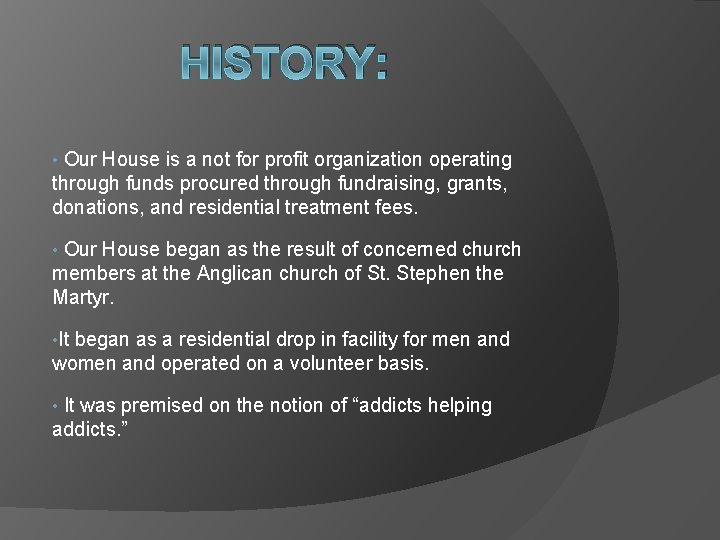 HISTORY:

• Our House is a not for profit organization operating through funds procured through fundraising, grants, donations, and residential treatment fees.

• Our House began as the result of concerned church members at the Anglican church of St. Stephen the Martyr.

•It began as a residential drop in facility for men and women and operated on a volunteer basis.

• It was premised on the notion of “addicts helping addicts.”